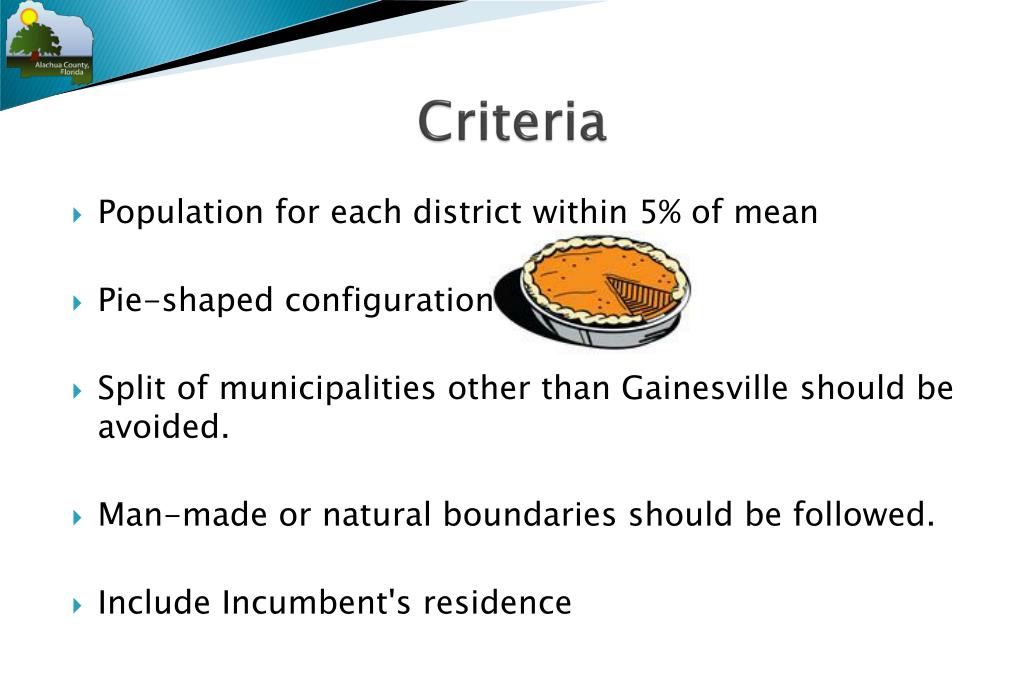 Alachua County, Florida

Criteria

Population for each district within 5% of mean

Pie-shaped configuration

Split of municipalities other than Gainesville should be avoided.

Man-made or natural boundaries should be followed.

Include Incumbent's residence